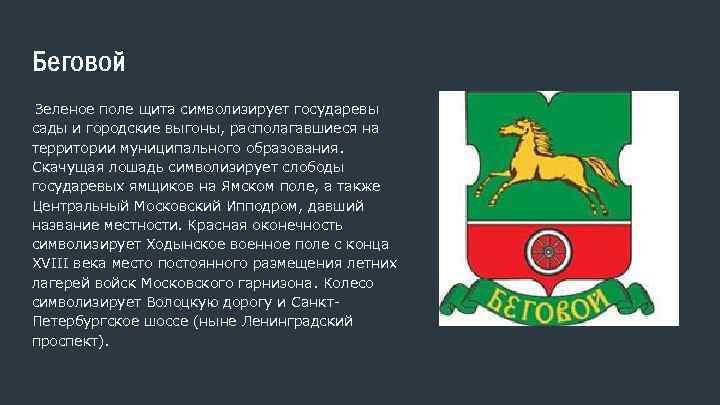 Беговой

Зеленое поле щита символизирует государевы сады и городские выгоны, располагавшиеся на территории муниципального образования. Скачущая лошадь символизирует слободы государевых ямщиков на Ямском поле, а также Центральный Московский Ипподром, давший название местности. Красная оконечность символизирует Ходынское военное поле с конца XVIII века место постоянного размещения летних лагерей войск Московского гарнизона. Колесо символизирует Волоцкую дорогу и Санкт-Петербургское шоссе (ныне Ленинградский проспект).

БЕГОВОЙ